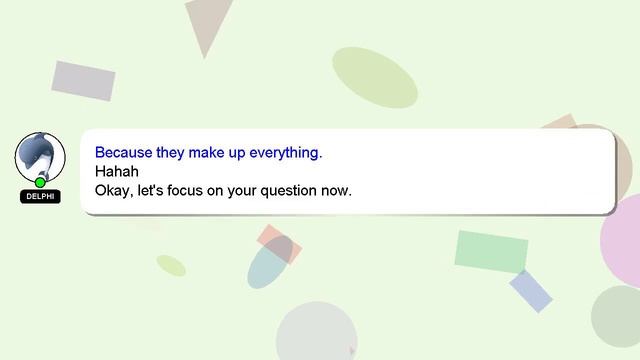 DELPHI

Because they make up everything.
Hahah
Okay, let's focus on your question now.